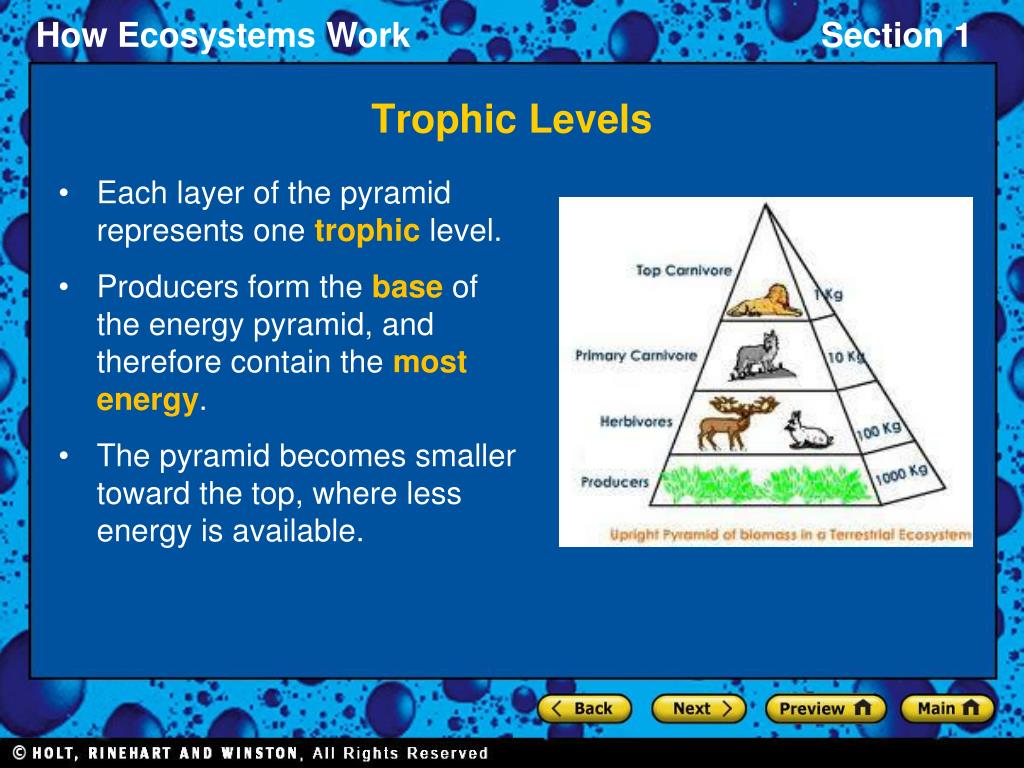 How Ecosystems Work

Section 1

Trophic Levels

• Each layer of the pyramid represents one trophic level.

• Producers form the base of the energy pyramid, and therefore contain the most energy.

• The pyramid becomes smaller toward the top, where less energy is available.

Top Carnivore

1 Kg

Primary Carnivore

10 Kg

Herbivores

100 Kg

Producers

1000 Kg

Upright Pyramid of biomass in a Terrestrial Ecosystem

Back

Next

Preview

Main

© HOLT, RINEHART AND WINSTON, All Rights Reserved